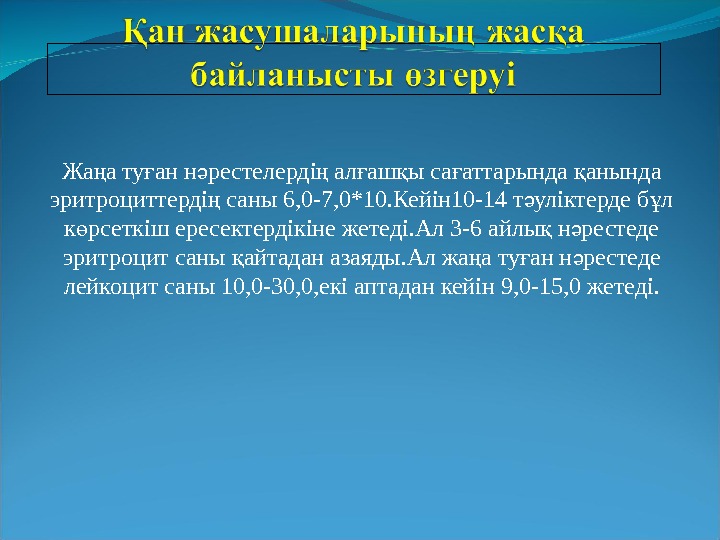 Қан жасушаларының жасқа байланысты өзгеруі

Жаңа туған нәрестелердің алғашқы сағаттарында қанында эритроциттердің саны 6,0-7,0*10.Кейін10-14 тәуліктерде бұл көрсеткіш ересектердікіне жетеді.Ал 3-6 айлық нәрестеде эритроцит саны қайтадан азаяды.Ал жаңа туған нәрестеде лейкоцит саны 10,0-30,0,екі аптадан кейін 9,0-15,0 жетеді.